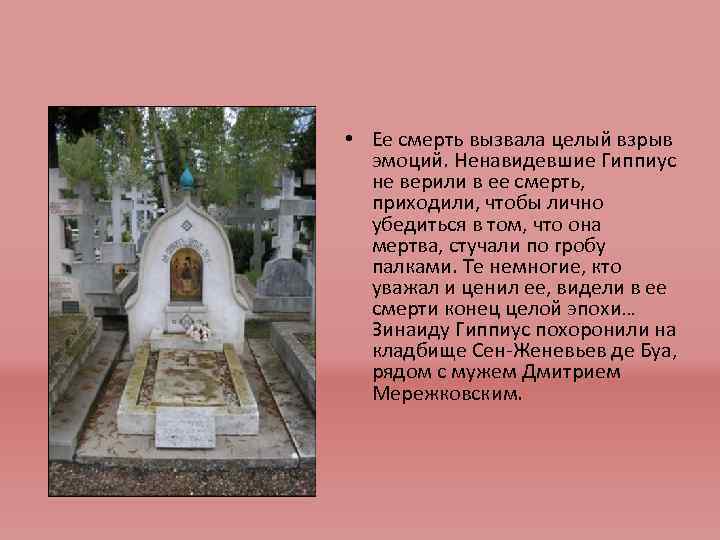 • Ее смерть вызвала целый взрыв эмоций. Ненавидевшие Гиппиус не верили в ее смерть, приходили, чтобы лично убедиться в том, что она мертва, стучали по гробу палками. Те немногие, кто уважал и ценил ее, видели в ее смерти конец целой эпохи… Зинаиду Гиппиус похоронили на кладбище Сен-Женевьев де Буа, рядом с мужем Дмитрием Мережковским.